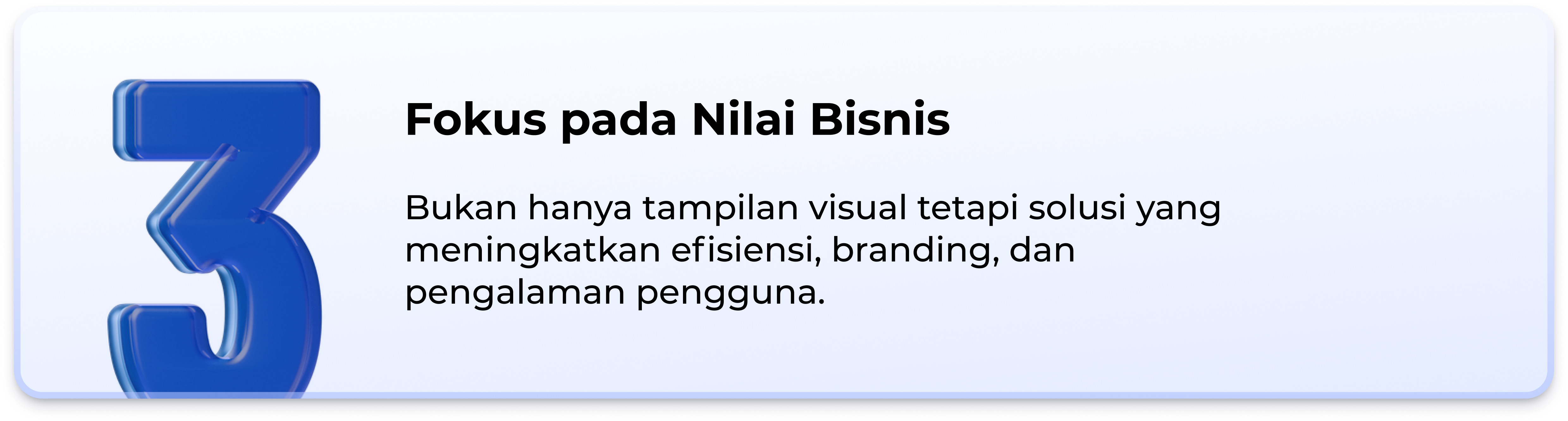 3

Fokus pada Nilai Bisnis

Bukan hanya tampilan visual tetapi solusi yang meningkatkan efisiensi, branding, dan pengalaman pengguna.